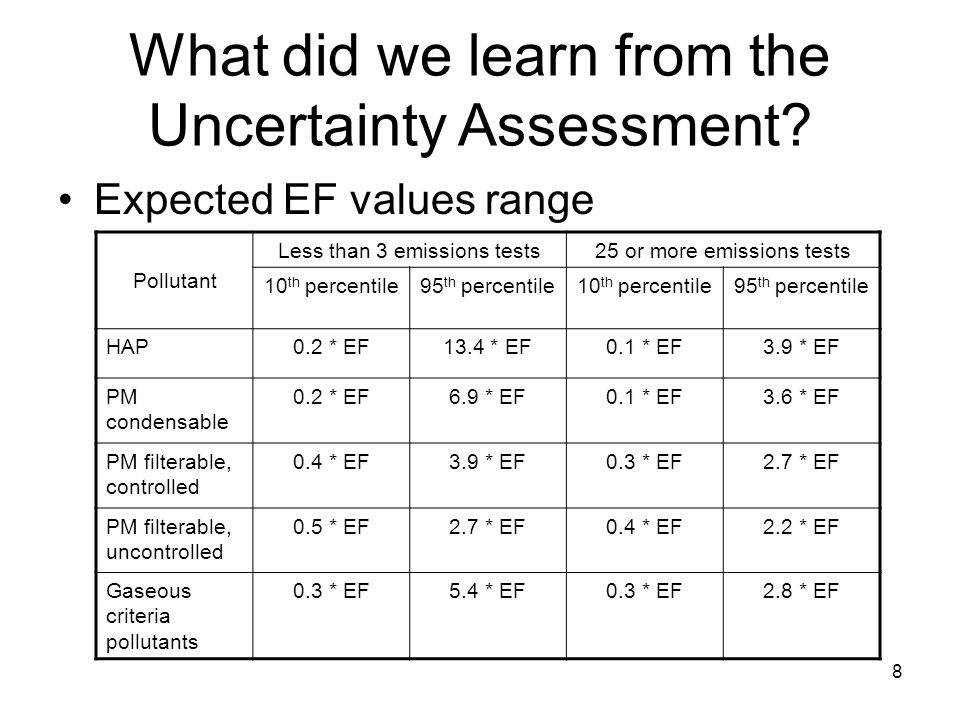 What did we learn from the Uncertainty Assessment?

• Expected EF values range

| Pollutant | Less than 3 emissions tests | | 25 or more emissions tests | |
|---|---|---|---|---|
| | $10^{th}$ percentile | $95^{th}$ percentile | $10^{th}$ percentile | $95^{th}$ percentile |
| HAP | 0.2 * EF | 13.4 * EF | 0.1 * EF | 3.9 * EF |
| PM condensable | 0.2 * EF | 6.9 * EF | 0.1 * EF | 3.6 * EF |
| PM filterable, controlled | 0.4 * EF | 3.9 * EF | 0.3 * EF | 2.7 * EF |
| PM filterable, uncontrolled | 0.5 * EF | 2.7 * EF | 0.4 * EF | 2.2 * EF |
| Gaseous criteria pollutants | 0.3 * EF | 5.4 * EF | 0.3 * EF | 2.8 * EF |

8